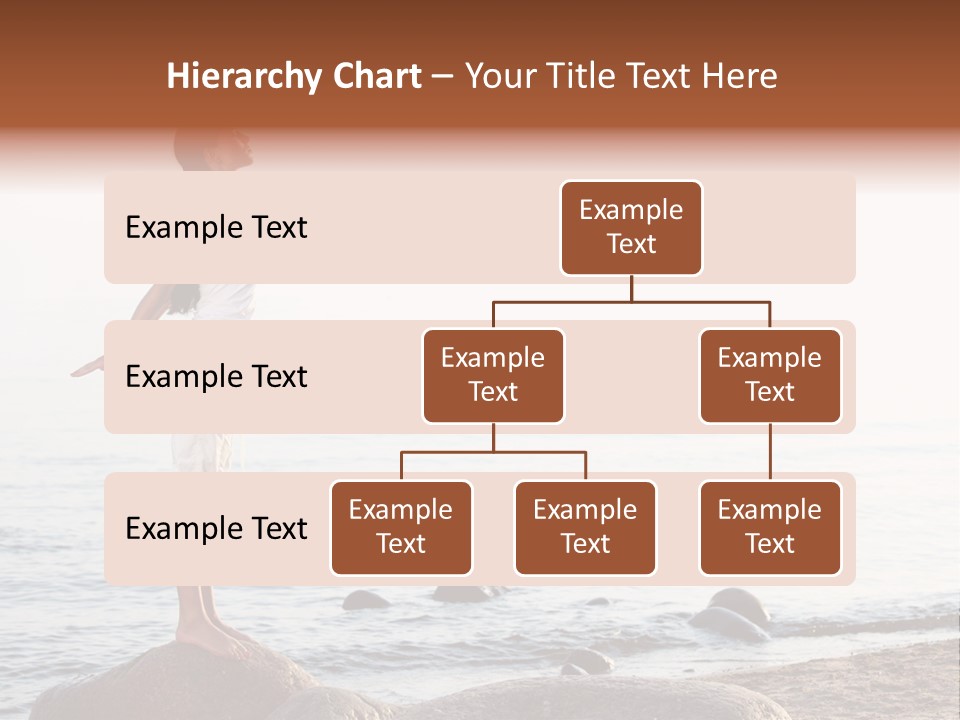 Hierarchy Chart – Your Title Text Here

Example Text

Example Text

Example Text

Example Text

Example Text

Example Text

Example Text

Example Text

Example Text